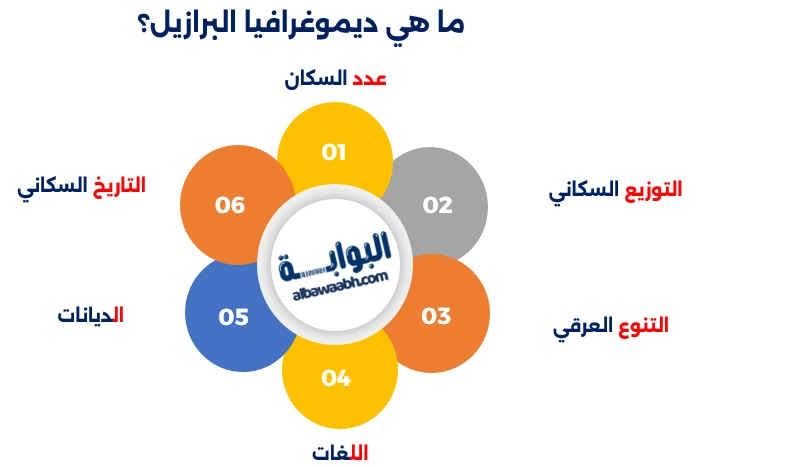 ما هي ديموغرافيا البرازيل؟

عدد السكان

01

التوزيع السكاني

02

التنوع العرقي

03

اللغات

04

الديانات

05

التاريخ السكاني

06

البوابة
albawaabh.com